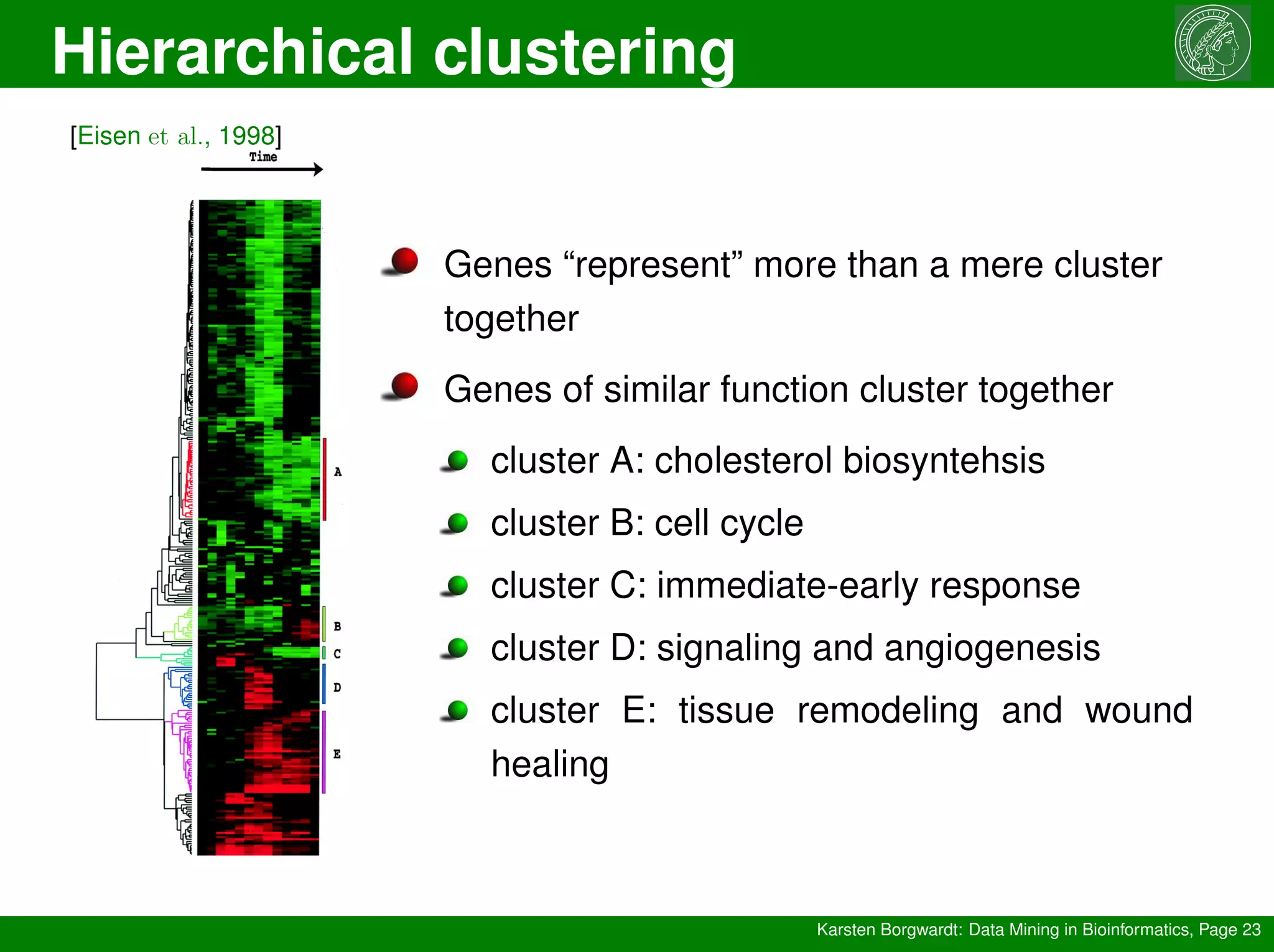 Hierarchical clustering

[Eisen et al., 1998]

Time

A

B

C

D

E

Genes “represent” more than a mere cluster together

Genes of similar function cluster together

cluster A: cholesterol biosyntehsis

cluster B: cell cycle

cluster C: immediate-early response

cluster D: signaling and angiogenesis

cluster E: tissue remodeling and wound healing

Karsten Borgwardt: Data Mining in Bioinformatics, Page 23